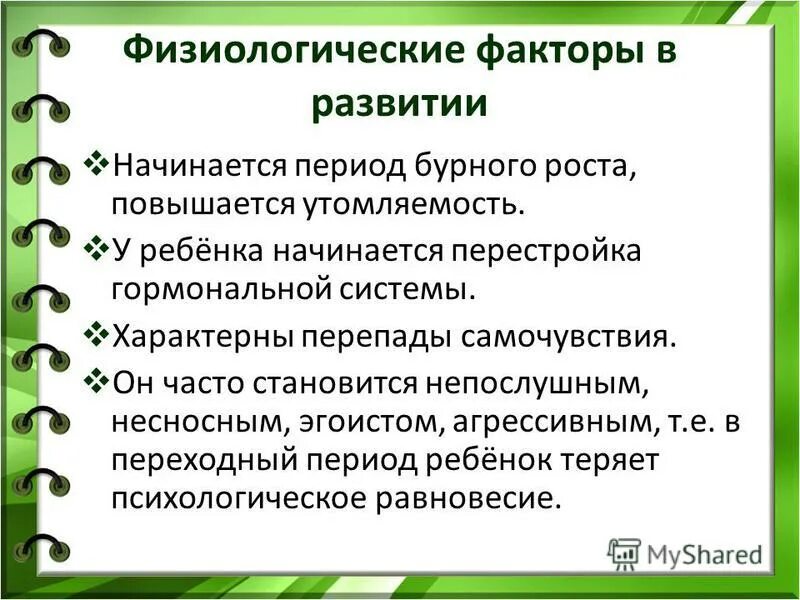 Физиологические факторы в развитии

❖Начинается период бурного роста, повышается утомляемость.

❖У ребёнка начинается перестройка гормональной системы.

❖Характерны перепады самочувствия.

❖Он часто становится непослушным, несносным, эгоистом, агрессивным, т.е. в переходный период ребёнок теряет психологическое равновесие.

MyShared